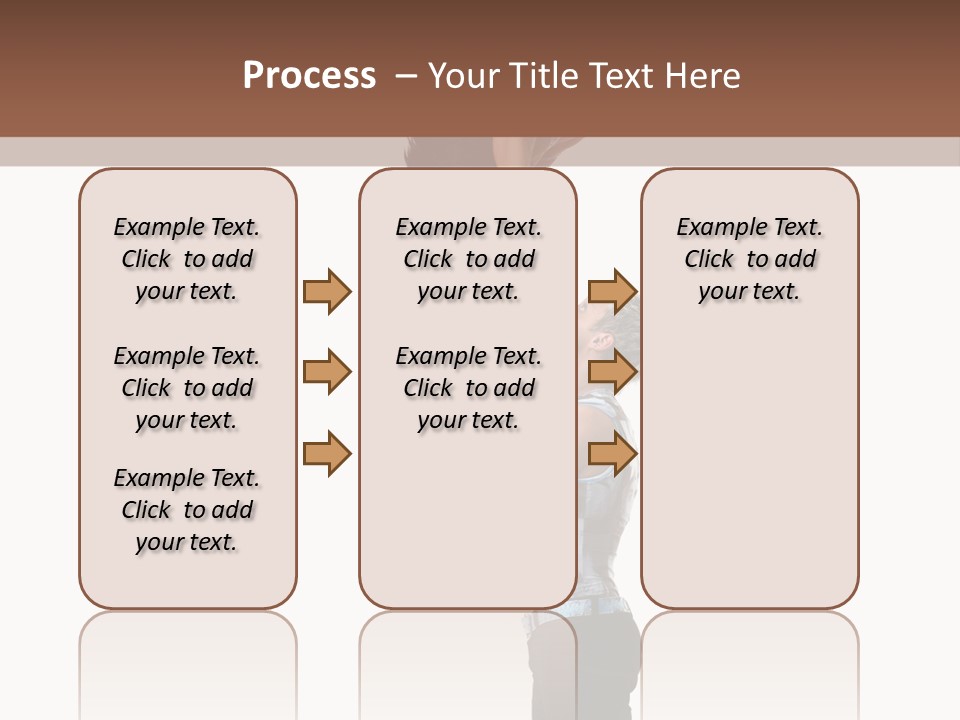 Process – Your Title Text Here

Example Text. Click to add your text.

Example Text. Click to add your text.

Example Text. Click to add your text.

Example Text. Click to add your text.

Example Text. Click to add your text.

Example Text. Click to add your text.